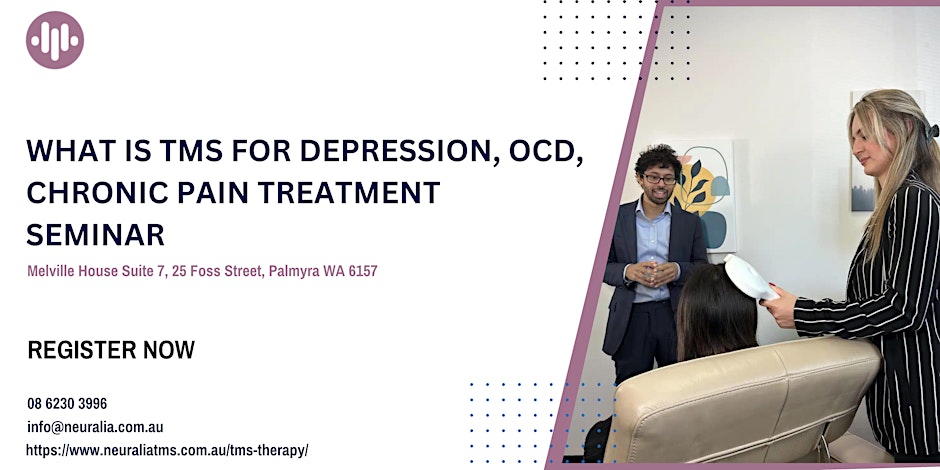 WHAT IS TMS FOR DEPRESSION, OCD, CHRONIC PAIN TREATMENT SEMINAR

Melville House Suite 7, 25 Foss Street, Palmyra WA 6157

REGISTER NOW

08 6230 3996
info@neuralia.com.au
https://www.neuraliatms.com.au/tms-therapy/